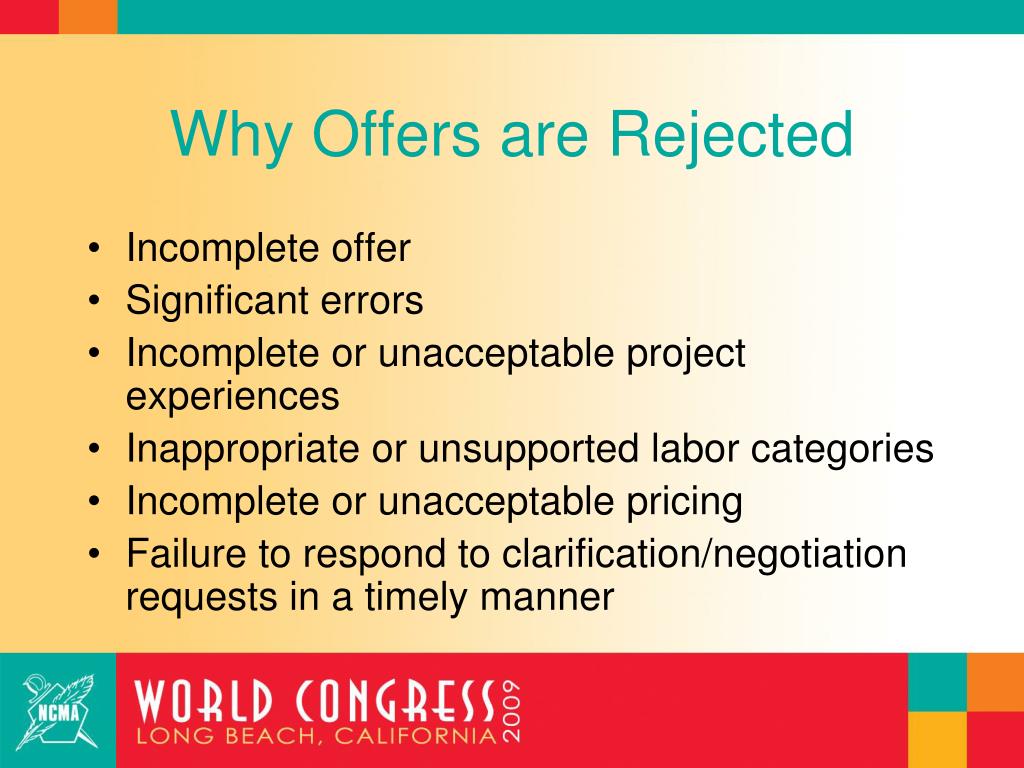 Why Offers are Rejected

• Incomplete offer
• Significant errors
• Incomplete or unacceptable project experiences
• Inappropriate or unsupported labor categories
• Incomplete or unacceptable pricing
• Failure to respond to clarification/negotiation requests in a timely manner

NCMA

WORLD CONGRESS 2009
LONG BEACH, CALIFORNIA